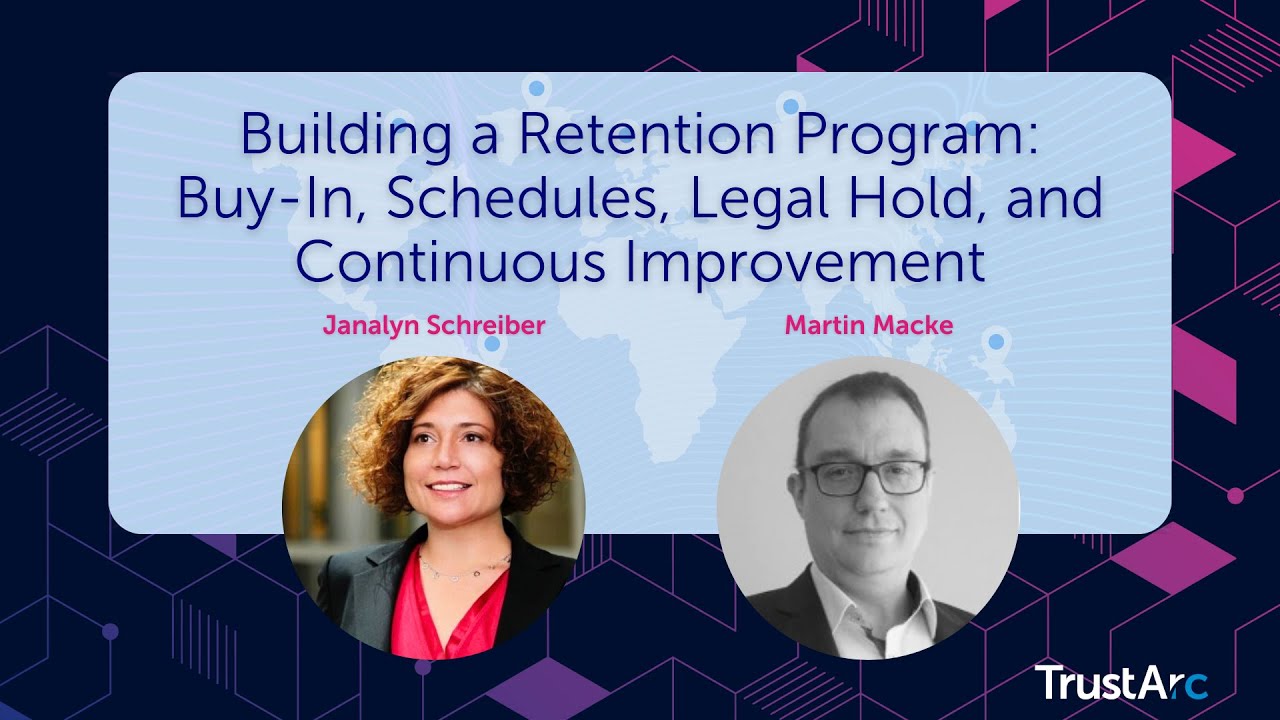 Building a Retention Program: Buy-In, Schedules, Legal Hold, and Continuous Improvement

Janalyn Schreiber

Martin Macke

TrustArc